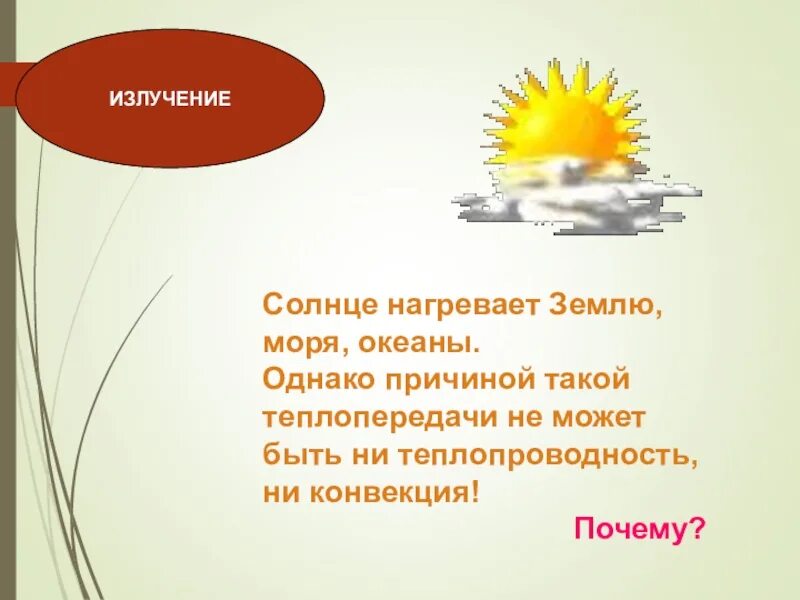 ИЗЛУЧЕНИЕ

Солнце нагревает Землю, моря, океаны.
Однако причиной такой теплопередачи не может быть ни теплопроводность, ни конвекция!

Почему?